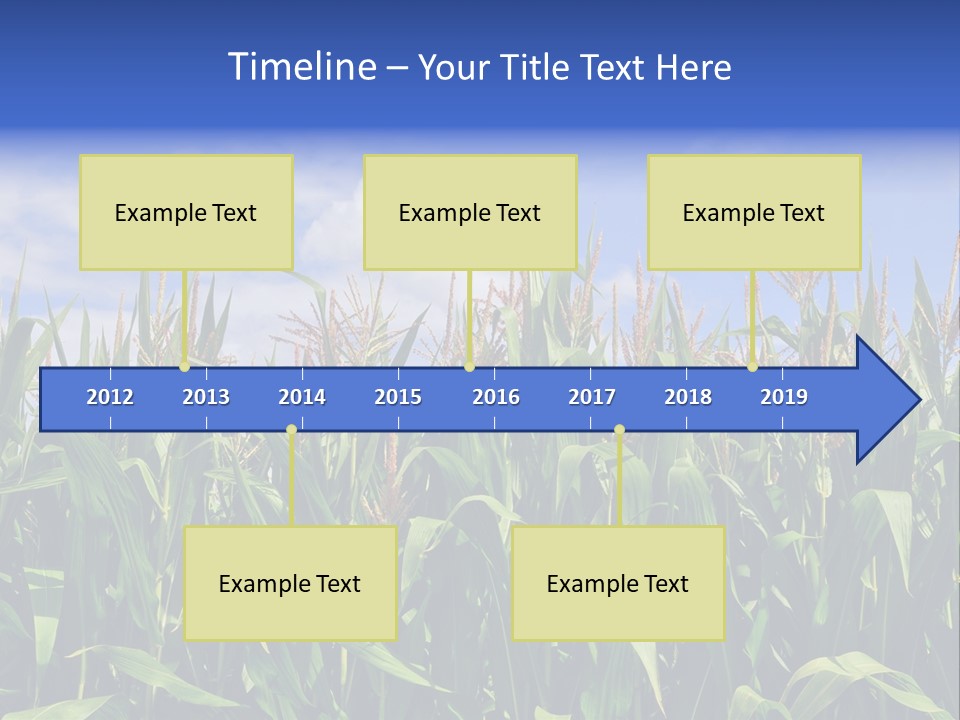 Timeline – Your Title Text Here

Example Text

Example Text

Example Text

2012 2013 2014 2015 2016 2017 2018 2019

Example Text

Example Text